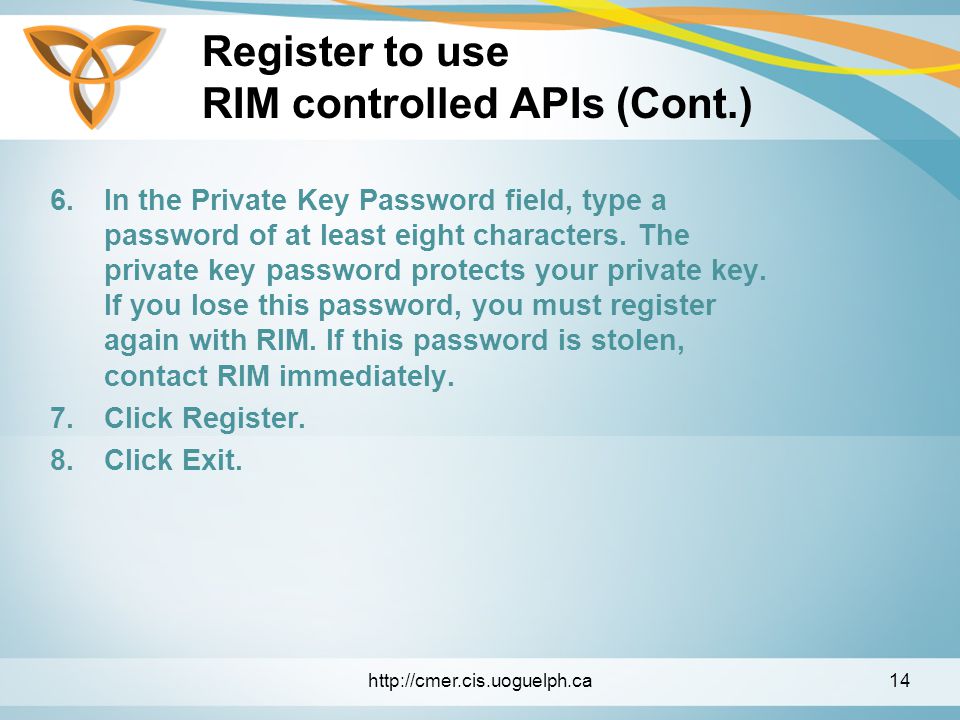 Register to use
RIM controlled APIs (Cont.)

6. In the Private Key Password field, type a password of at least eight characters. The private key password protects your private key. If you lose this password, you must register again with RIM. If this password is stolen, contact RIM immediately.
7. Click Register.
8. Click Exit.

http://cmer.cis.uoguelph.ca

14